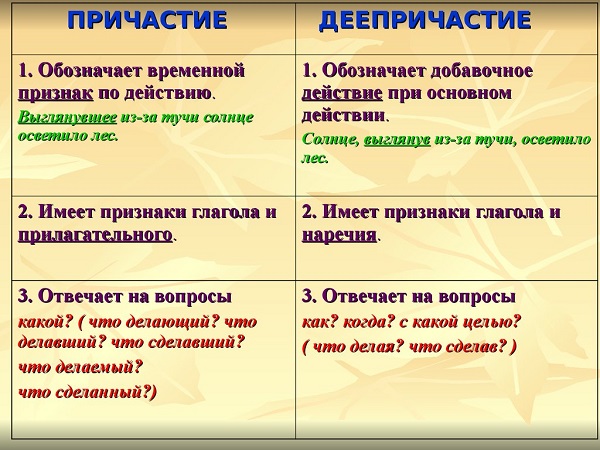 | ПРИЧАСТИЕ | ДЕЕПРИЧАСТИЕ |
|---|---|
| 1. Обозначает временной признак по действию. Выглянувшее из-за тучи солнце осветило лес. | 1. Обозначает добавочное действие при основном действии. Солнце, выглянув из-за тучи, осветило лес. |
| 2. Имеет признаки глагола и прилагательного. | 2. Имеет признаки глагола и наречия. |
| 3. Отвечает на вопросы какой? ( что делающий? что делавший? что сделавший? что делаемый? что сделанный?) | 3. Отвечает на вопросы как? когда? с какой целью? ( что делая? что сделав? ) |